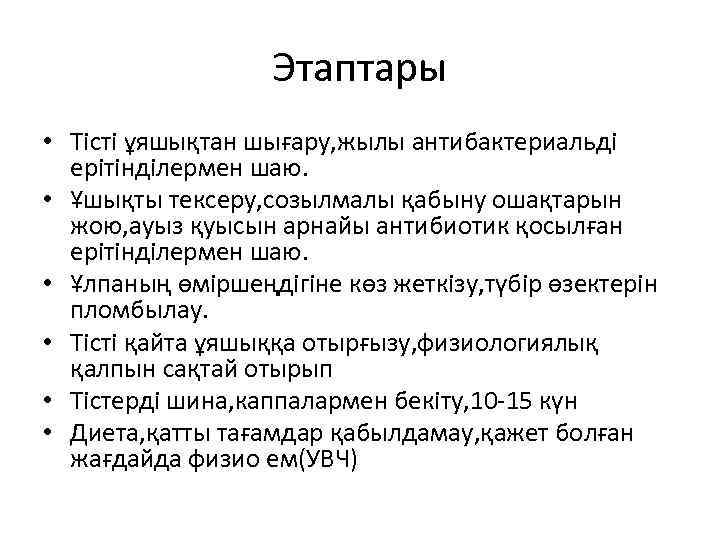 Этаптары

• Тісті ұяшықтан шығару,жылы антибактериальді ерітінділермен шаю.
• Ұшықты тексеру,созылмалы қабыну ошақтарын жою,ауыз қуысын арнайы антибиотик қосылған ерітінділермен шаю.
• Ұлпаның өміршеңдігіне көз жеткізу,түбір өзектерін пломбылау.
• Тісті қайта ұяшыққа отырғызу,физиологиялық қалпын сақтай отырып
• Тістерді шина,каппалармен бекіту,10-15 күн
• Диета,қатты тағамдар қабылдамау,қажет болған жағдайда физио ем(УВЧ)